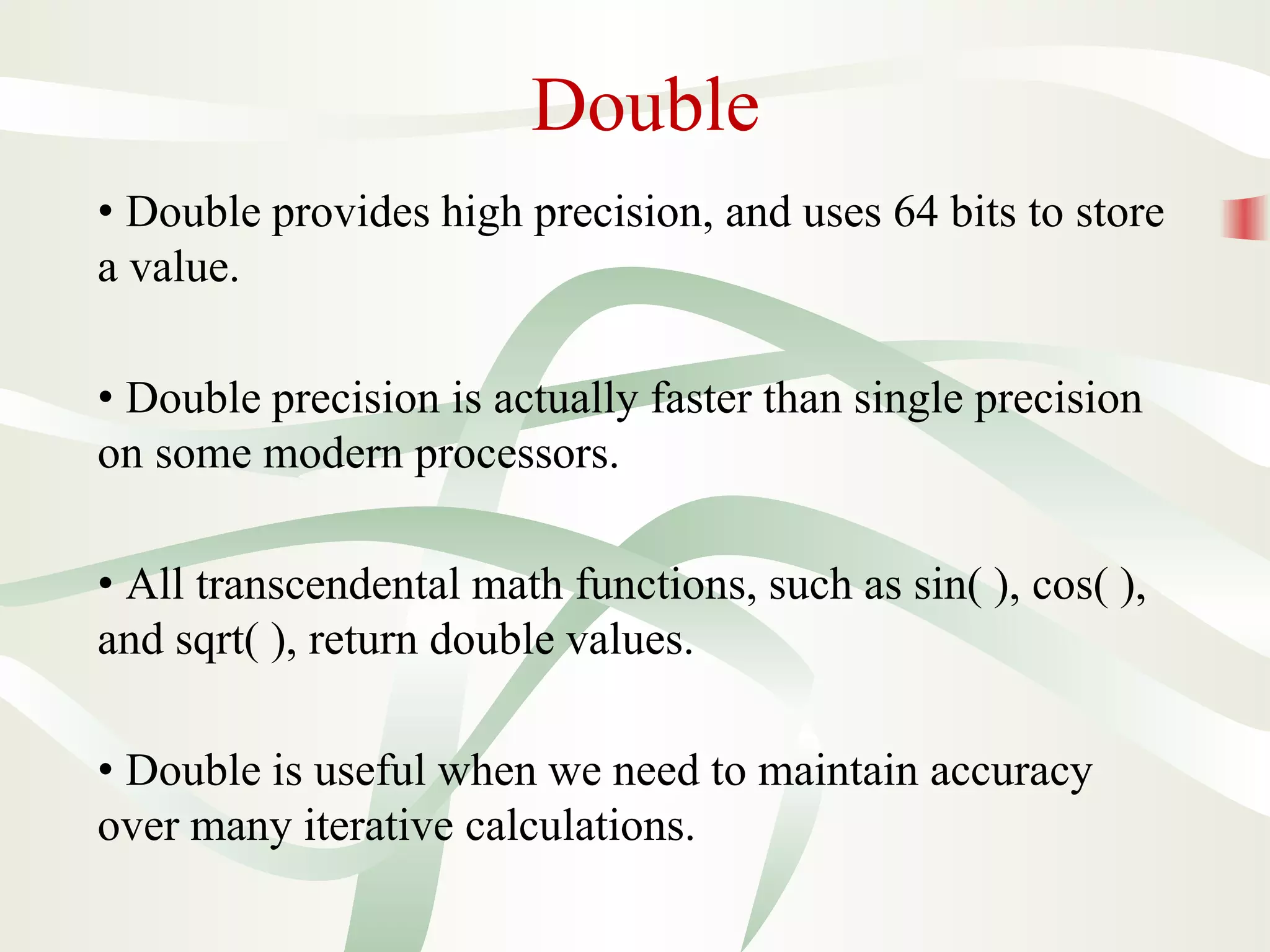 Double

• Double provides high precision, and uses 64 bits to store a value.

• Double precision is actually faster than single precision on some modern processors.

• All transcendental math functions, such as sin( ), cos( ), and sqrt( ), return double values.

• Double is useful when we need to maintain accuracy over many iterative calculations.